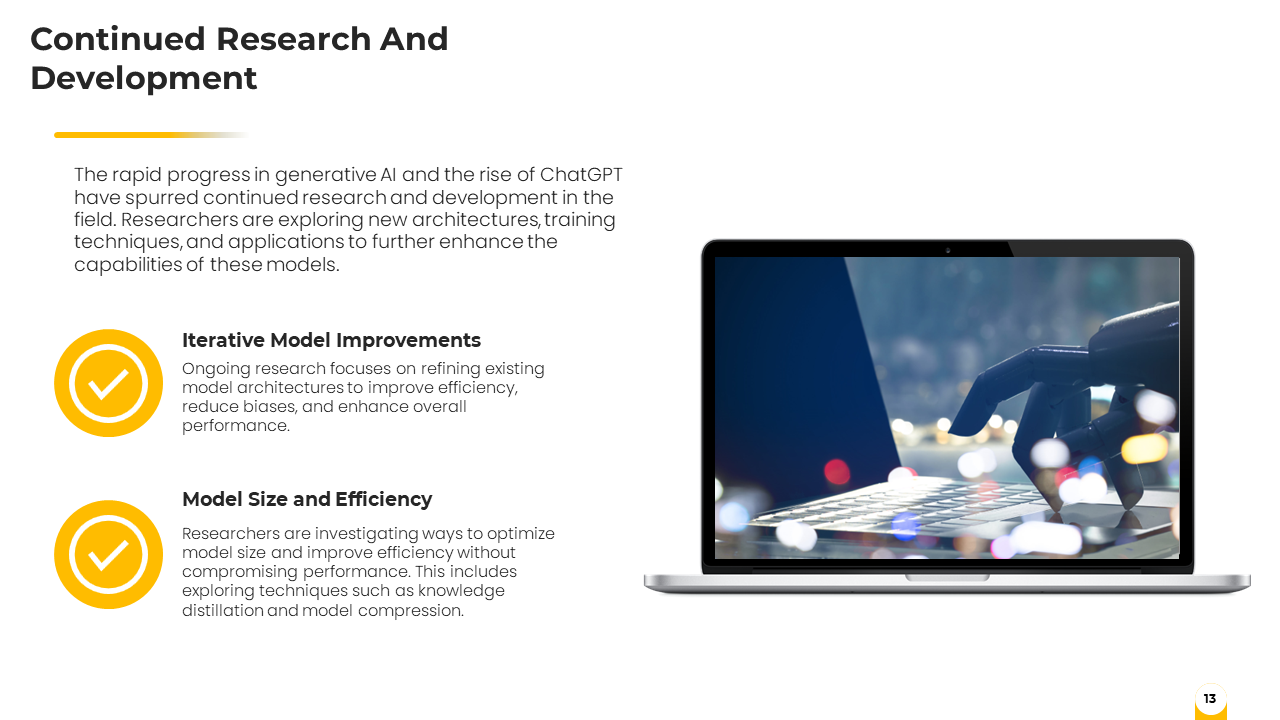 Continued Research And Development

The rapid progress in generative AI and the rise of ChatGPT have spurred continued research and development in the field. Researchers are exploring new architectures, training techniques, and applications to further enhance the capabilities of these models.

Iterative Model Improvements

Ongoing research focuses on refining existing model architectures to improve efficiency, reduce biases, and enhance overall performance.

Model Size and Efficiency

Researchers are investigating ways to optimize model size and improve efficiency without compromising performance. This includes exploring techniques such as knowledge distillation and model compression.

13